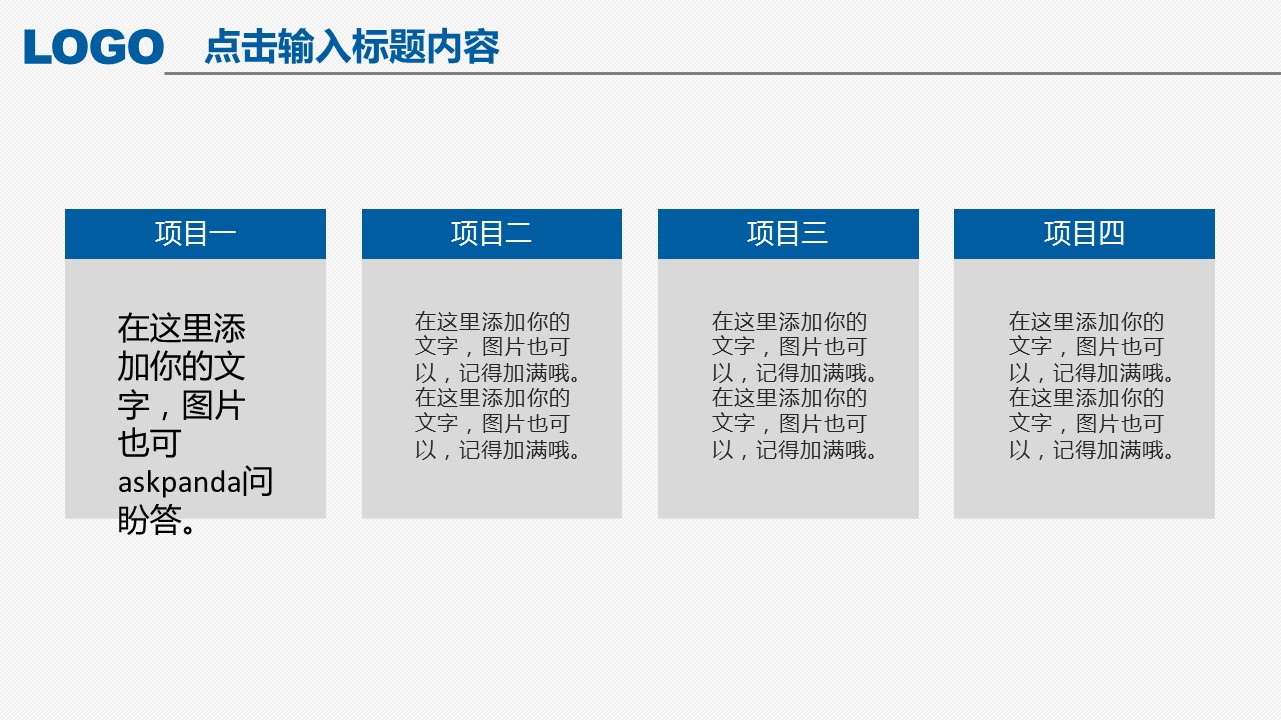 LOGO 点击输入标题内容

项目一

在这里添加你的文字，图片也可askpanda问盼答。

项目二

在这里添加你的文字，图片也可以，记得加满哦。在这里添加你的文字，图片也可以，记得加满哦。

项目三

在这里添加你的文字，图片也可以，记得加满哦。在这里添加你的文字，图片也可以，记得加满哦。

项目四

在这里添加你的文字，图片也可以，记得加满哦。在这里添加你的文字，图片也可以，记得加满哦。